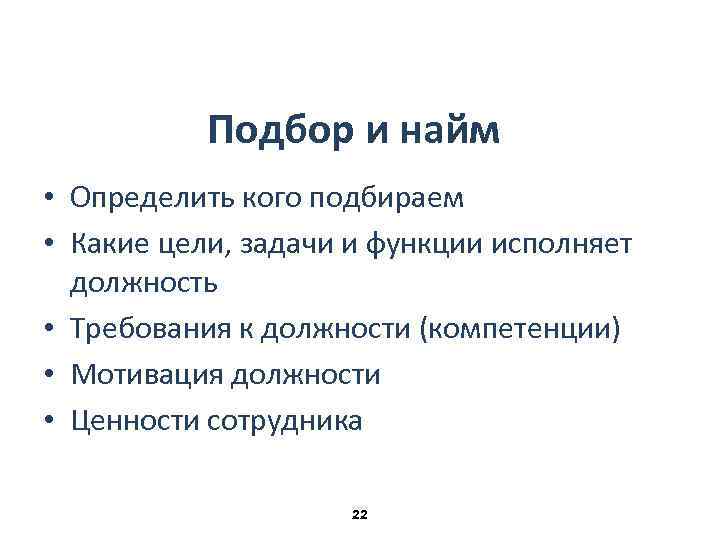 Подбор и найм

• Определить кого подбираем
• Какие цели, задачи и функции исполняет должность
• Требования к должности (компетенции)
• Мотивация должности
• Ценности сотрудника

22